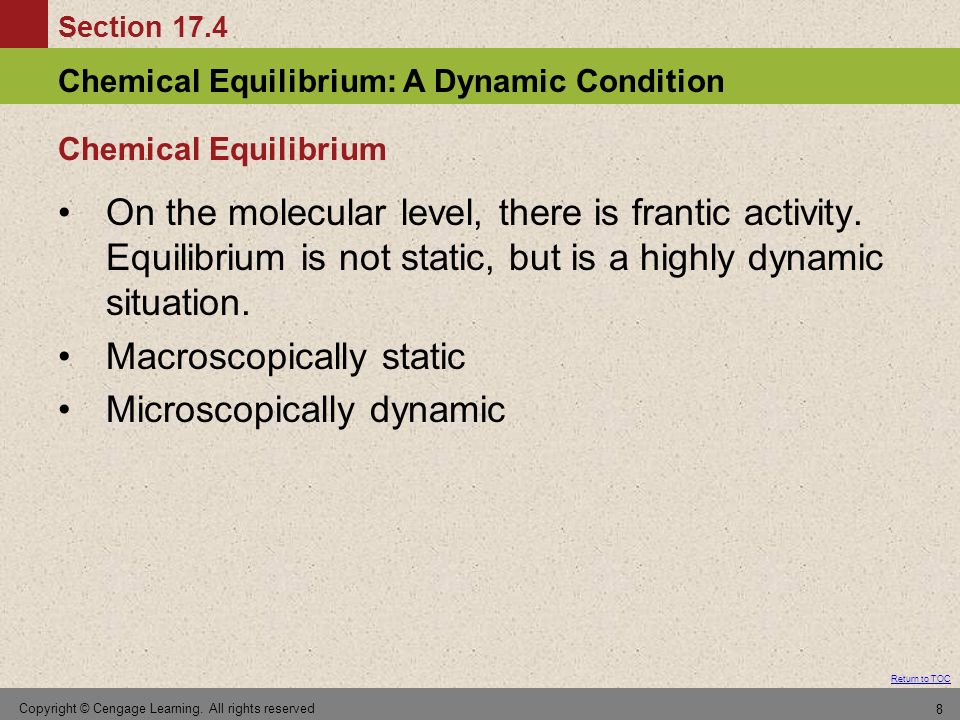 Section 17.4

Chemical Equilibrium: A Dynamic Condition

Chemical Equilibrium

• On the molecular level, there is frantic activity. Equilibrium is not static, but is a highly dynamic situation.

• Macroscopically static

• Microscopically dynamic

Return to TOC

Copyright © Cengage Learning. All rights reserved

8